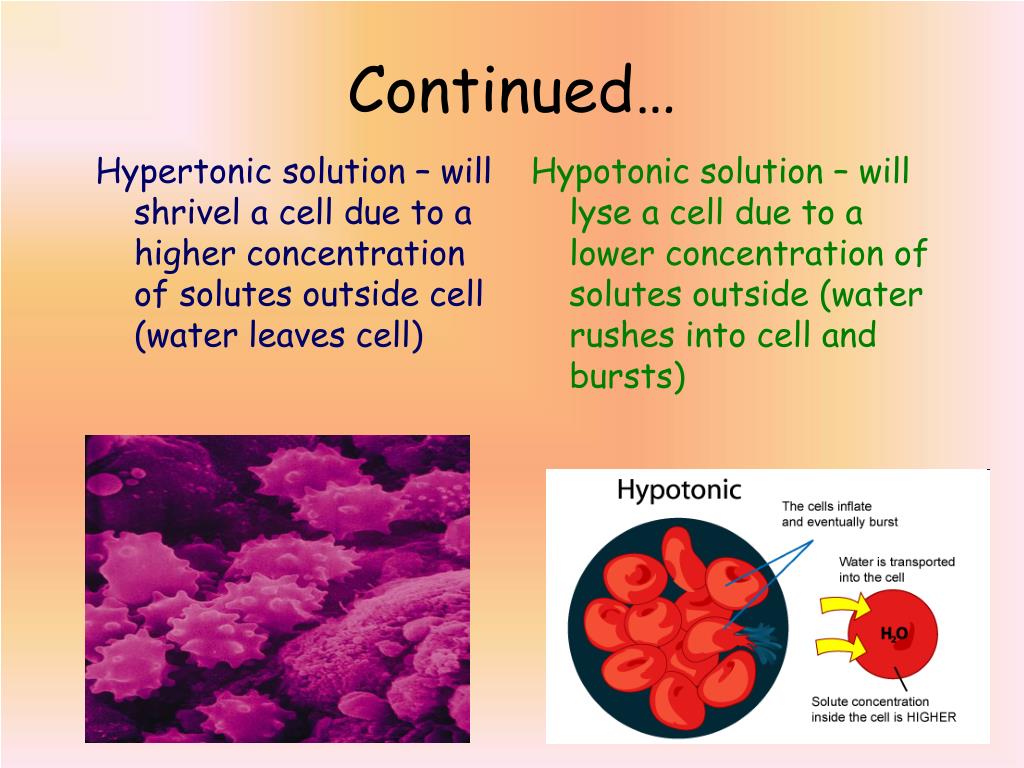 Continued…

Hypertonic solution – will shrivel a cell due to a higher concentration of solutes outside cell (water leaves cell)

Hypotonic solution – will lyse a cell due to a lower concentration of solutes outside (water rushes into cell and bursts)

Hypotonic

The cells inflate and eventually burst

Water is transported into the cell

$H_2O$

Solute concentration inside the cell is HIGHER